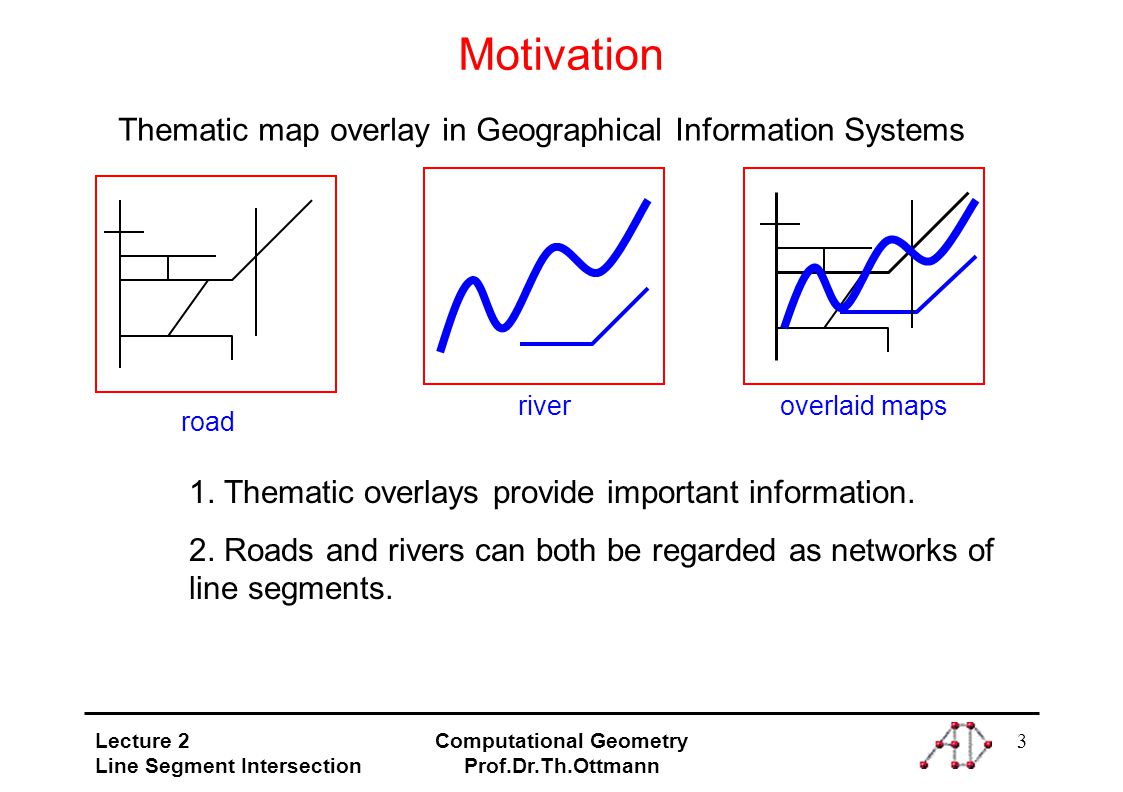 Motivation

Thematic map overlay in Geographical Information Systems

road

river

overlaid maps

1. Thematic overlays provide important information.

2. Roads and rivers can both be regarded as networks of line segments.

Lecture 2
Line Segment Intersection

Computational Geometry
Prof.Dr.Th.Ottmann

3